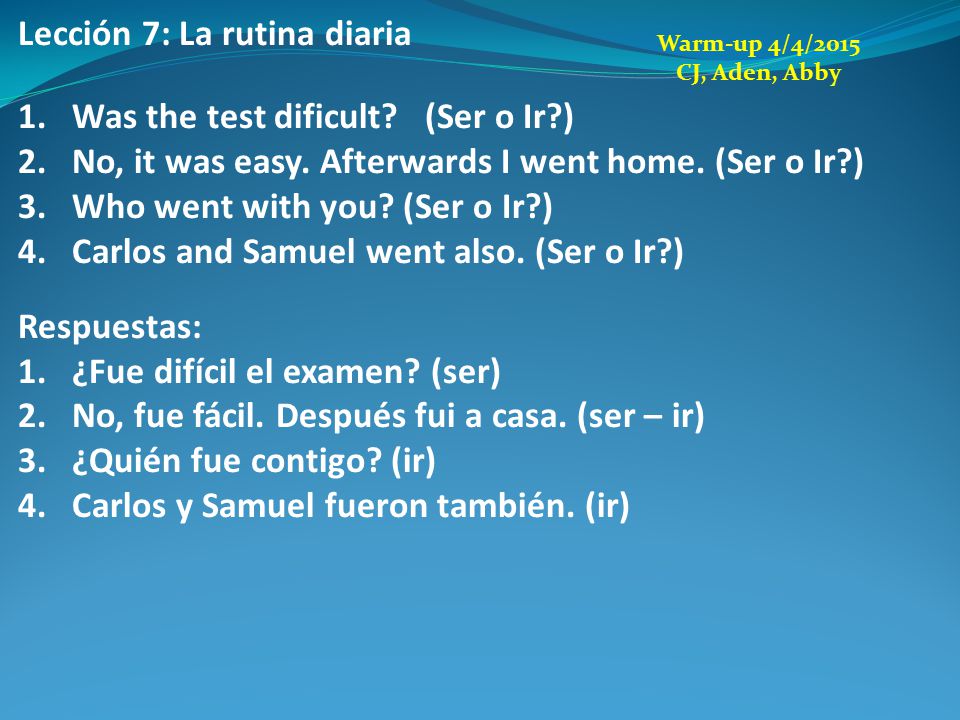 Lección 7: La rutina diaria

Warm-up 4/4/2015
CJ, Aden, Abby

1. Was the test dificult? (Ser o Ir?)
2. No, it was easy. Afterwards I went home. (Ser o Ir?)
3. Who went with you? (Ser o Ir?)
4. Carlos and Samuel went also. (Ser o Ir?)

Respuestas:
1. ¿Fue difícil el examen? (ser)
2. No, fue fácil. Después fui a casa. (ser – ir)
3. ¿Quién fue contigo? (ir)
4. Carlos y Samuel fueron también. (ir)